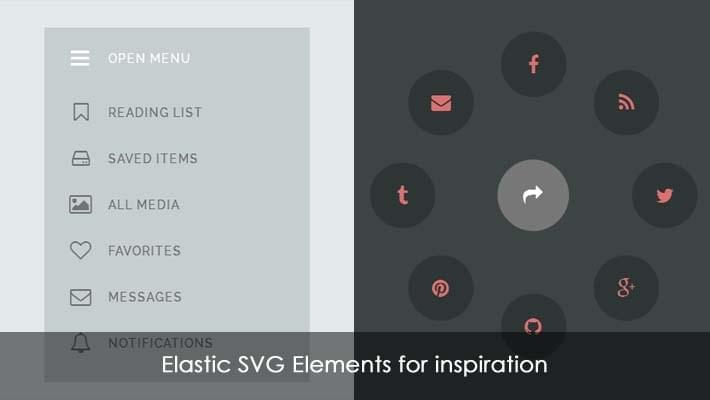 OPEN MENU
READING LIST
SAVED ITEMS
ALL MEDIA
FAVORITES
MESSAGES
NOTIFICATIONS

f
t
g+

Elastic SVG Elements for inspiration